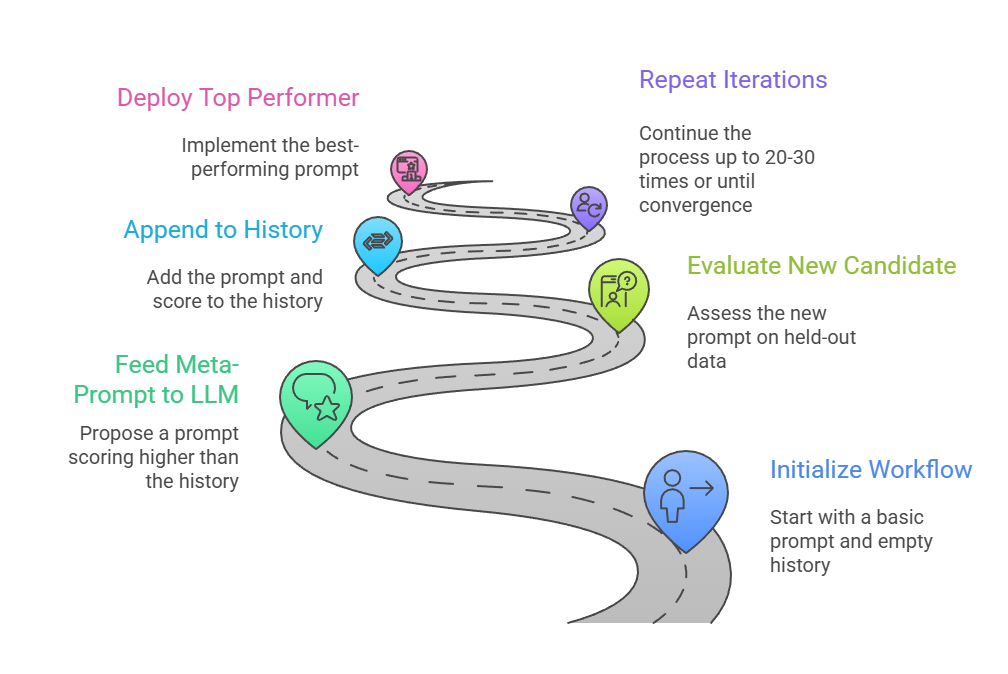 Deploy Top Performer

Implement the best-performing prompt

Repeat Iterations

Continue the process up to 20-30 times or until convergence

Append to History

Add the prompt and score to the history

Evaluate New Candidate

Assess the new prompt on held-out data

Feed Meta-Prompt to LLM

Propose a prompt scoring higher than the history

Initialize Workflow

Start with a basic prompt and empty history